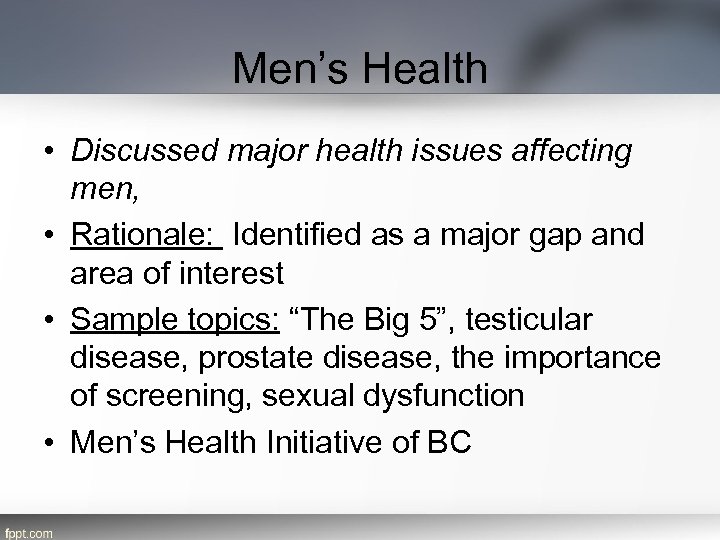 Men’s Health

• Discussed major health issues affecting men,

• Rationale: Identified as a major gap and area of interest

• Sample topics: “The Big 5”, testicular disease, prostate disease, the importance of screening, sexual dysfunction

• Men’s Health Initiative of BC

fppt.com